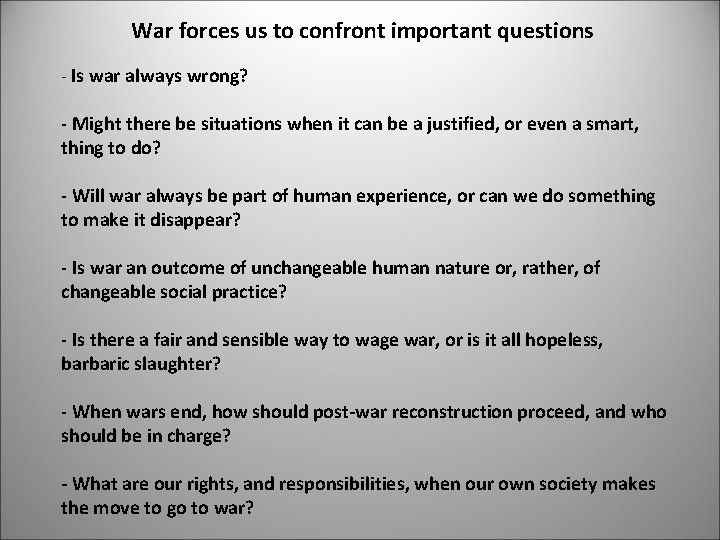 War forces us to confront important questions

- Is war always wrong?

- Might there be situations when it can be a justified, or even a smart, thing to do?

- Will war always be part of human experience, or can we do something to make it disappear?

- Is war an outcome of unchangeable human nature or, rather, of changeable social practice?

- Is there a fair and sensible way to wage war, or is it all hopeless, barbaric slaughter?

- When wars end, how should post-war reconstruction proceed, and who should be in charge?

- What are our rights, and responsibilities, when our own society makes the move to go to war?